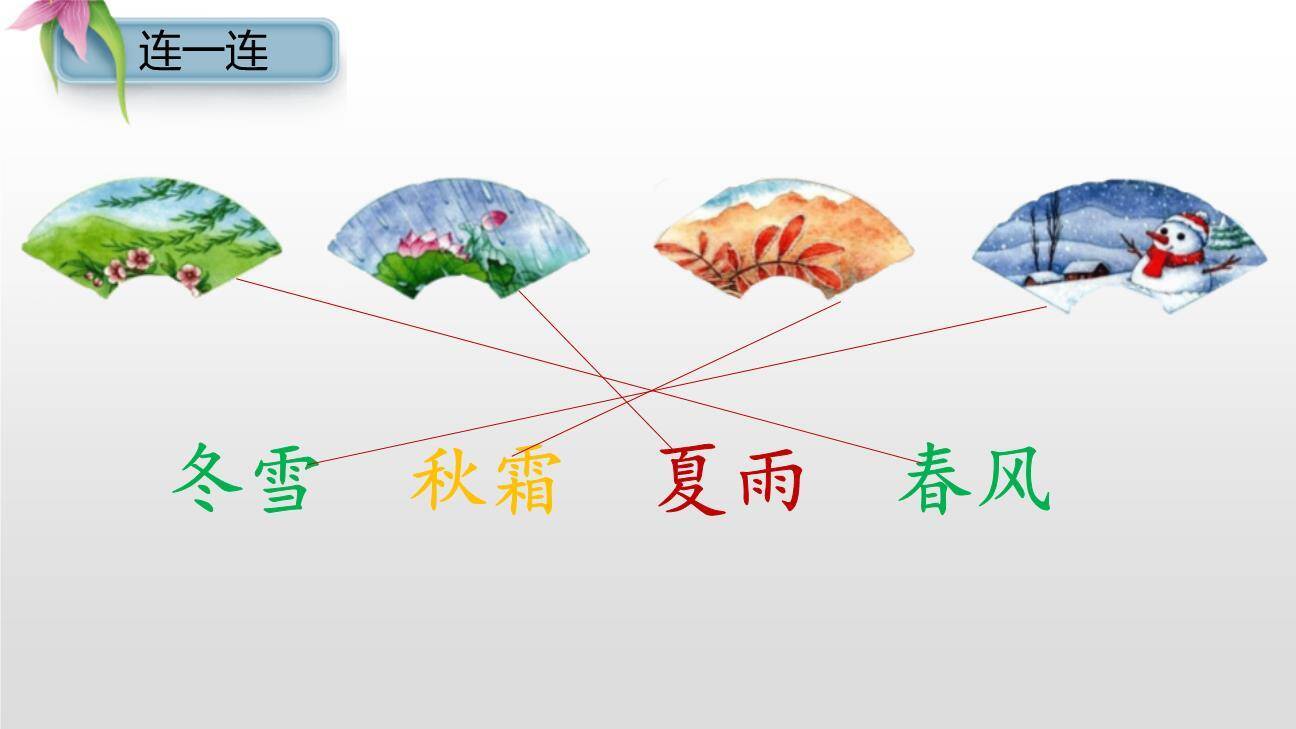 连一连

冬雪　秋霜　夏雨　春风